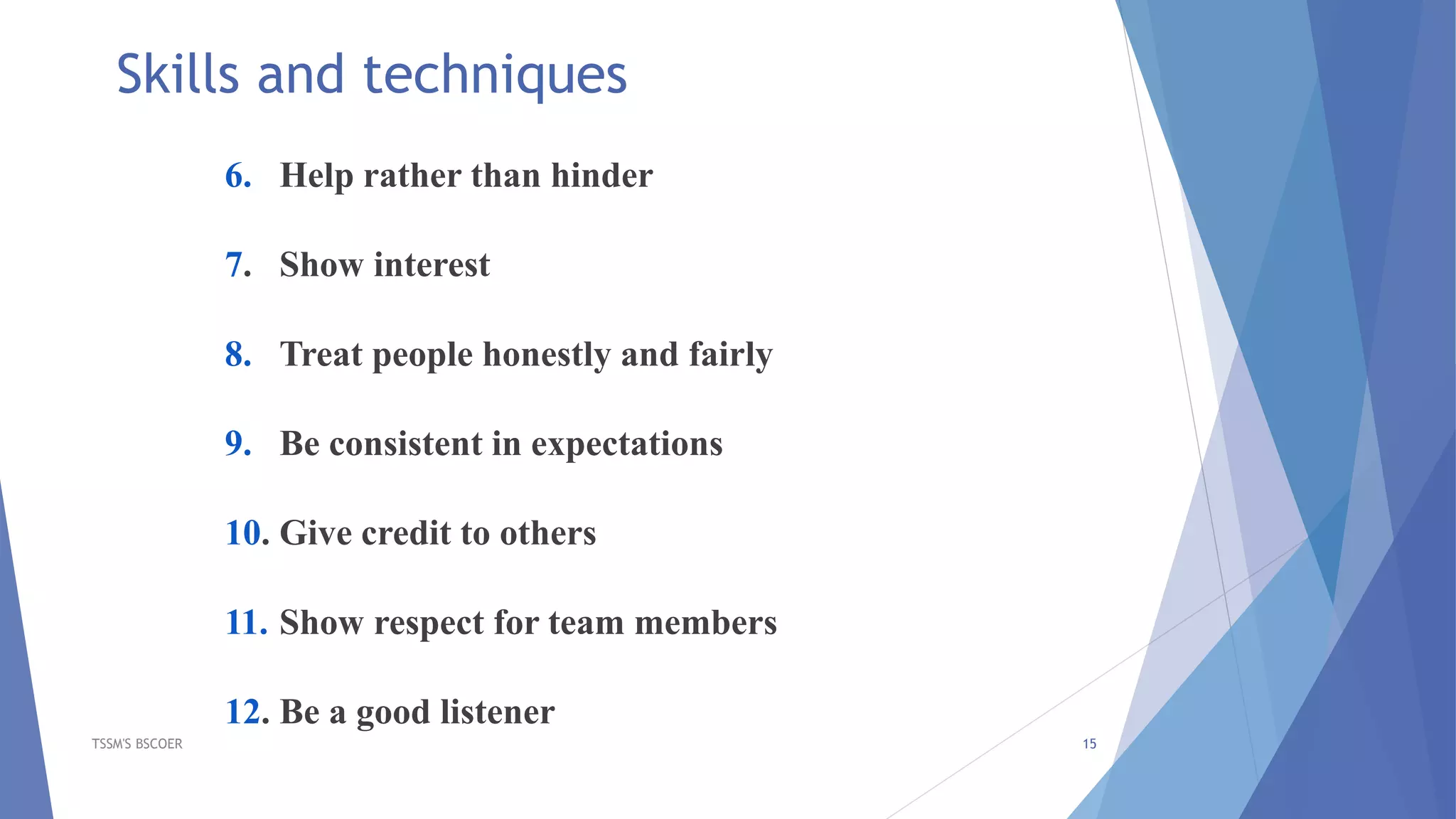 Skills and techniques

6. Help rather than hinder

7. Show interest

8. Treat people honestly and fairly

9. Be consistent in expectations

10. Give credit to others

11. Show respect for team members

12. Be a good listener

TSSM'S BSCOER

15